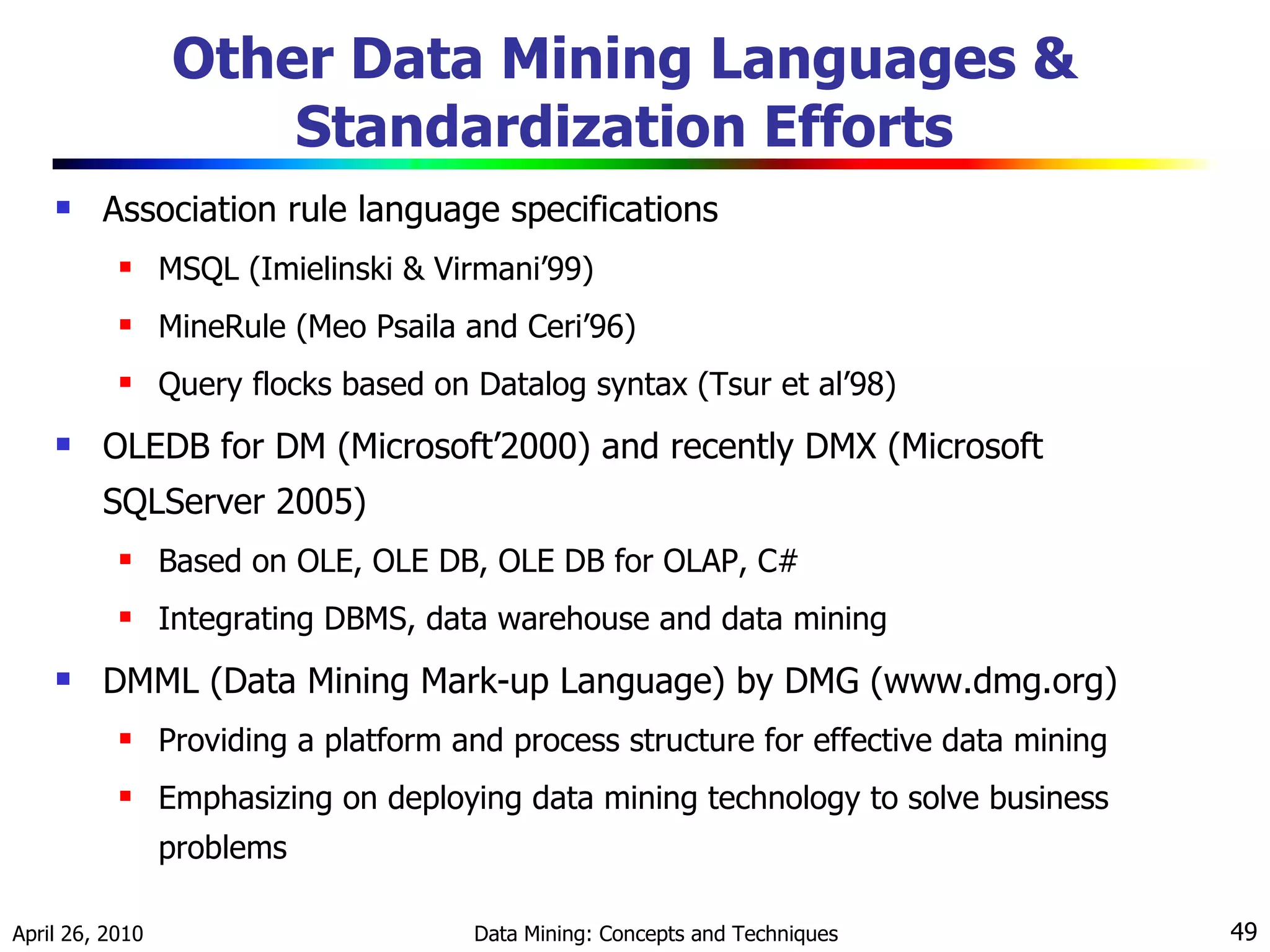 Other Data Mining Languages & Standardization Efforts

- Association rule language specifications
  - MSQL (Imielinski & Virmani'99)
  - MineRule (Meo Psaila and Ceri'96)
  - Query flocks based on Datalog syntax (Tsur et al'98)
- OLEDB for DM (Microsoft'2000) and recently DMX (Microsoft SQLServer 2005)
  - Based on OLE, OLE DB, OLE DB for OLAP, C#
  - Integrating DBMS, data warehouse and data mining
- DMML (Data Mining Mark-up Language) by DMG (www.dmg.org)
  - Providing a platform and process structure for effective data mining
  - Emphasizing on deploying data mining technology to solve business problems

April 26, 2010

Data Mining: Concepts and Techniques

49